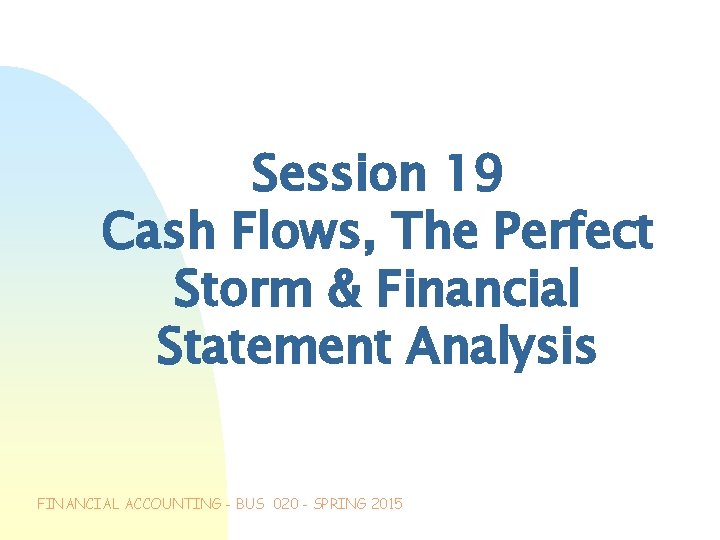 Session 19
Cash Flows, The Perfect Storm & Financial Statement Analysis

FINANCIAL ACCOUNTING - BUS 020 - SPRING 2015